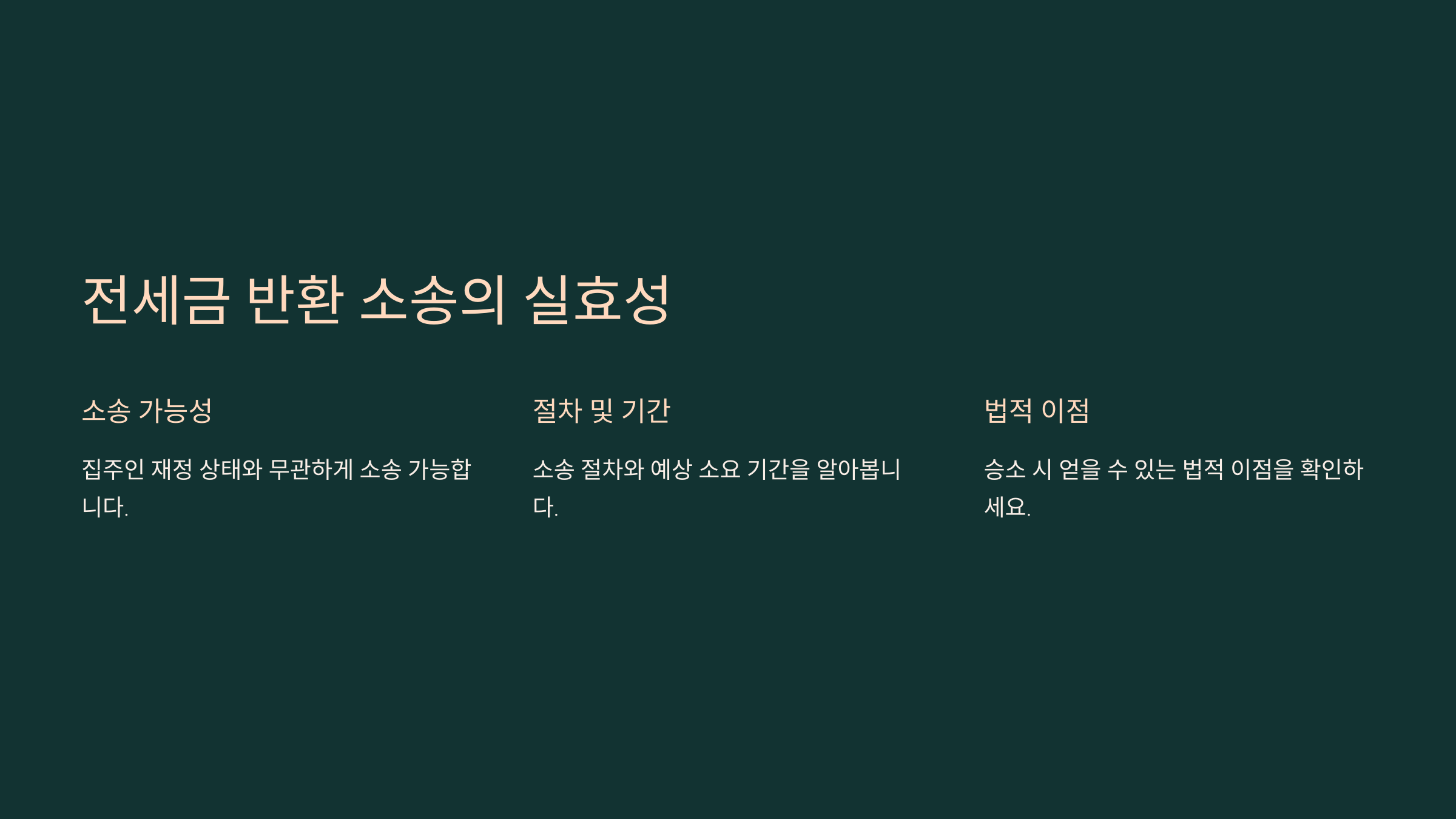 전세금 반환 소송의 실효성

소송 가능성

집주인 재정 상태와 무관하게 소송 가능합니다.

절차 및 기간

소송 절차와 예상 소요 기간을 알아봅니다.

법적 이점

승소 시 얻을 수 있는 법적 이점을 확인하세요.